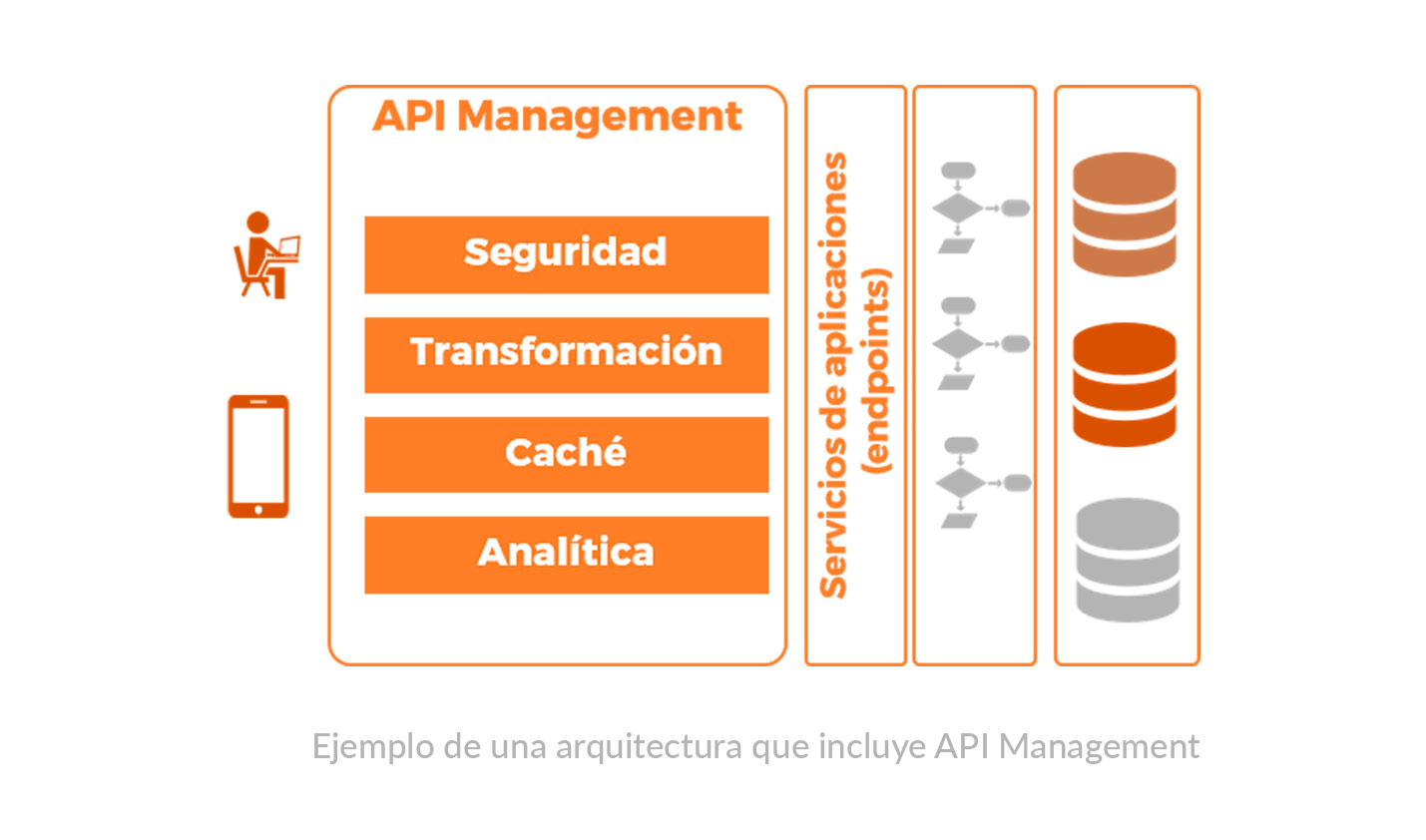 API Management

Seguridad

Transformación

Caché

Analítica

Servicios de aplicaciones (endpoints)

Ejemplo de una arquitectura que incluye API Management